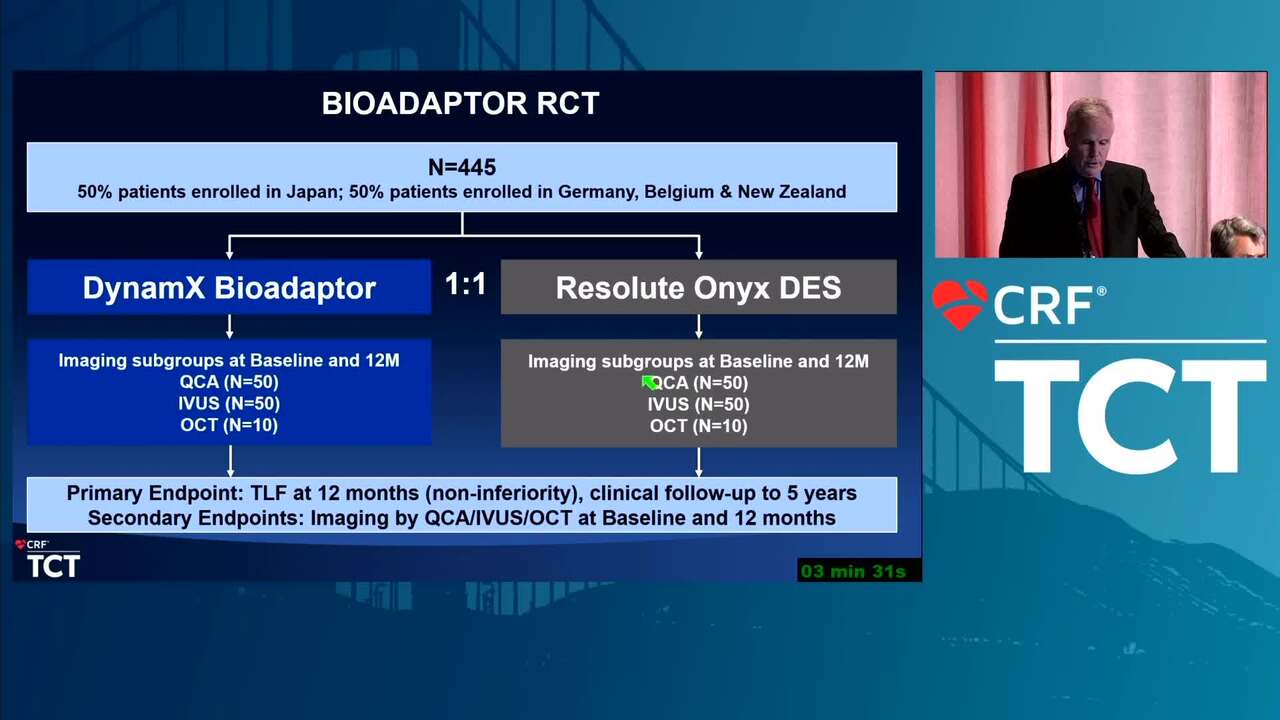 BIOADAPTOR RCT

N=445
50% patients enrolled in Japan; 50% patients enrolled in Germany, Belgium & New Zealand

DynamX Bioadaptor

1:1

Resolute Onyx DES

Imaging subgroups at Baseline and 12M
QCA (N=50)
IVUS (N=50)
OCT (N=10)

Imaging subgroups at Baseline and 12M
QCA (N=50)
IVUS (N=50)
OCT (N=10)

Primary Endpoint: TLF at 12 months (non-inferiority), clinical follow-up to 5 years
Secondary Endpoints: Imaging by QCA/IVUS/OCT at Baseline and 12 months

CRF
TCT

03 min 31s

CRF®
TCT